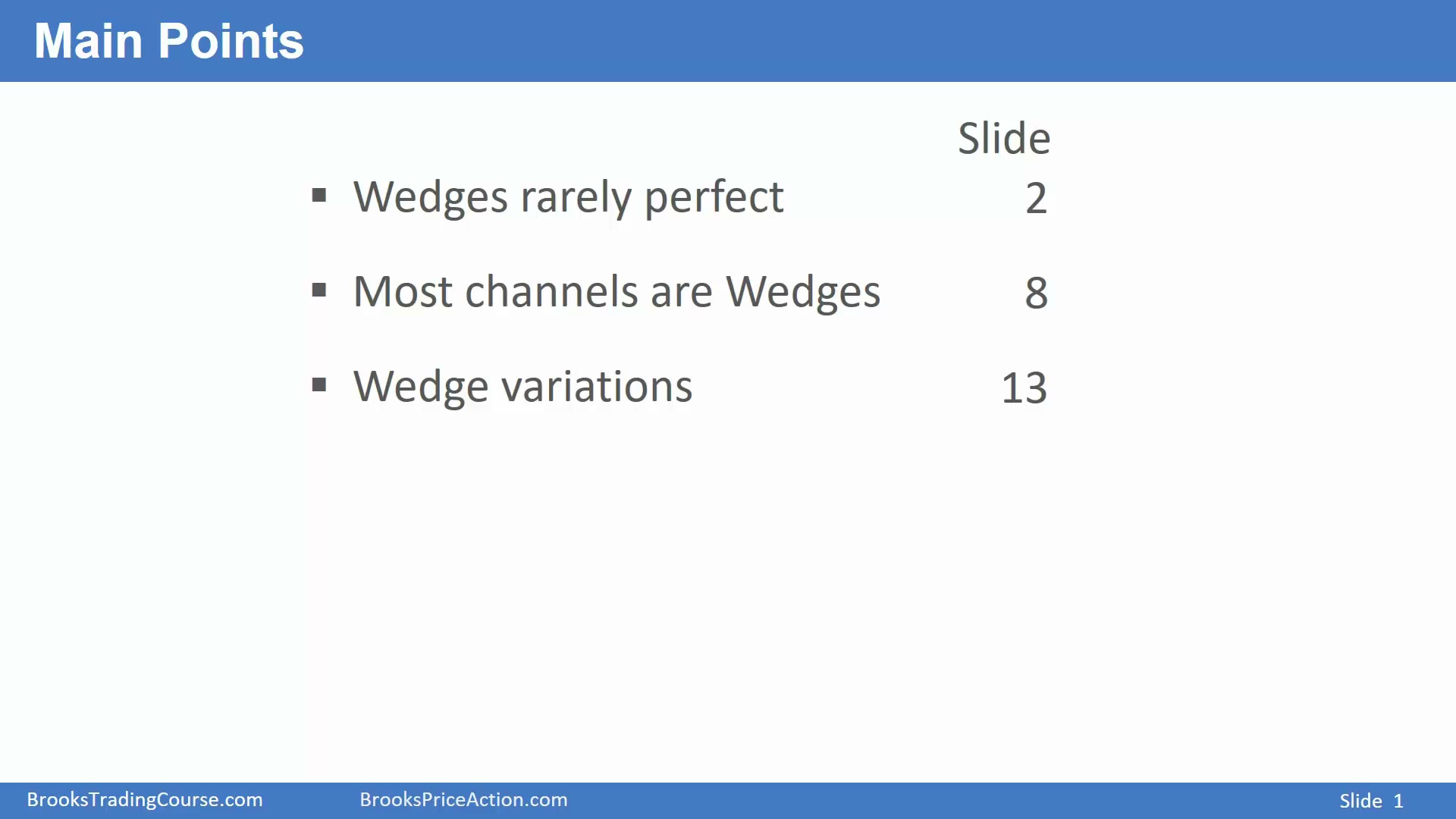 Main Points

Slide

▪ Wedges rarely perfect 2

▪ Most channels are Wedges 8

▪ Wedge variations 13

BrooksTradingCourse.com BrooksPriceAction.com Slide 1